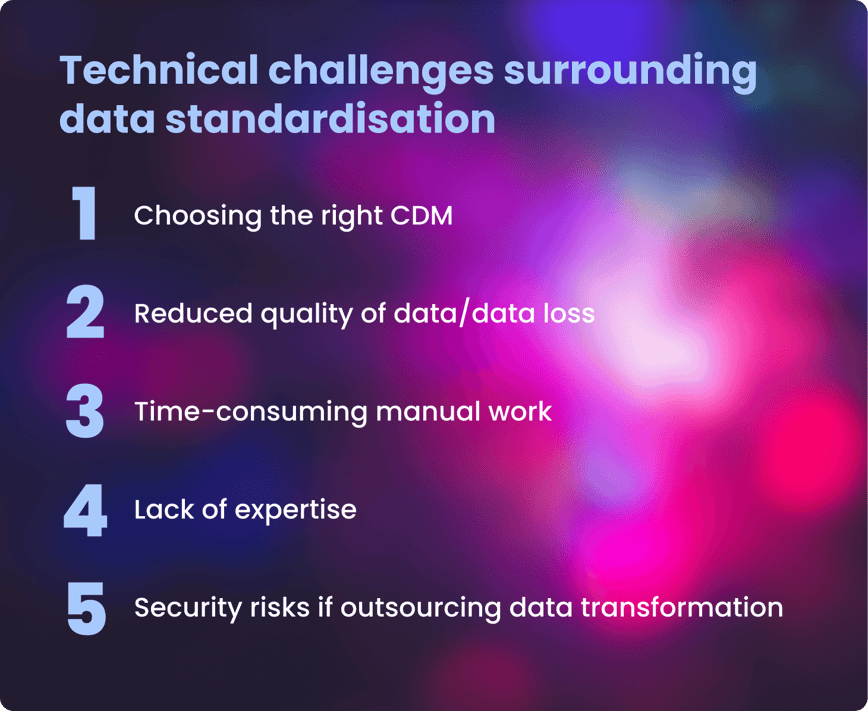 Technical challenges surrounding data standardisation

1 Choosing the right CDM

2 Reduced quality of data/data loss

3 Time-consuming manual work

4 Lack of expertise

5 Security risks if outsourcing data transformation